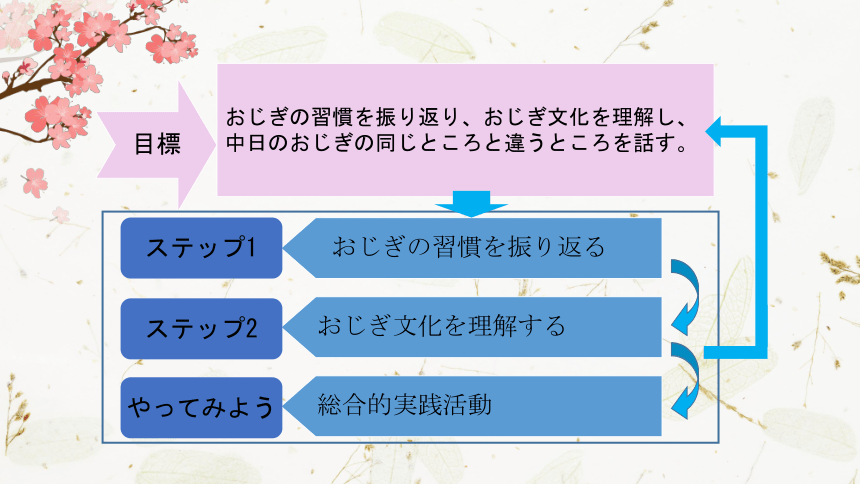 目標

おじぎの習慣を振り返り、おじぎ文化を理解し、中日のおじぎの同じところと違うところを話す。

ステップ1

おじぎの習慣を振り返る

ステップ2

おじぎ文化を理解する

やってみよう

総合的実践活動